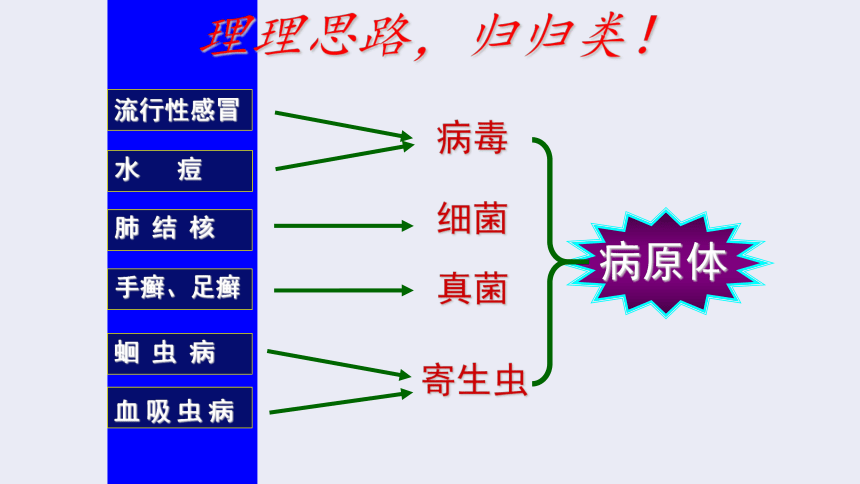 理理思路，归归类！

流行性感冒

水　痘

肺 结 核

手癣、足癣

蛔 虫 病

血吸虫病

病毒

细菌

真菌

寄生虫

病原体